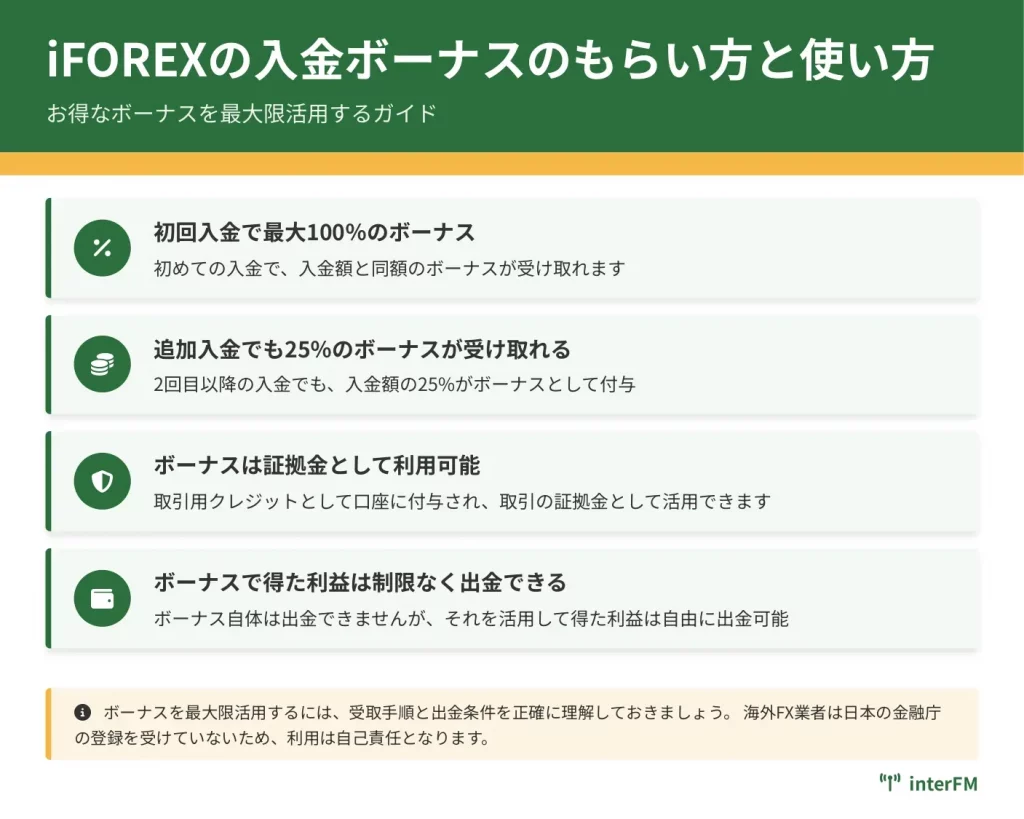 iFOREXの入金ボーナスのもらい方と使い方

お得なボーナスを最大限活用するガイド

初回入金で最大100%のボーナス

初めての入金で、入金額と同額のボーナスが受け取れます

追加入金でも25%のボーナスが受け取れる

2回目以降の入金でも、入金額の25%がボーナスとして付与

ボーナスは証拠金として利用可能

取引用クレジットとして口座に付与され、取引の証拠金として活用できます

ボーナスで得た利益は制限なく出金できる

ボーナス自体は出金できませんが、それを活用して得た利益は自由に出金可能

ボーナスを最大限活用するには、受取手順と出金条件を正確に理解しておきましょう。 海外FX業者は日本の金融庁の登録を受けていないため、利用は自己責任となります。

interFM